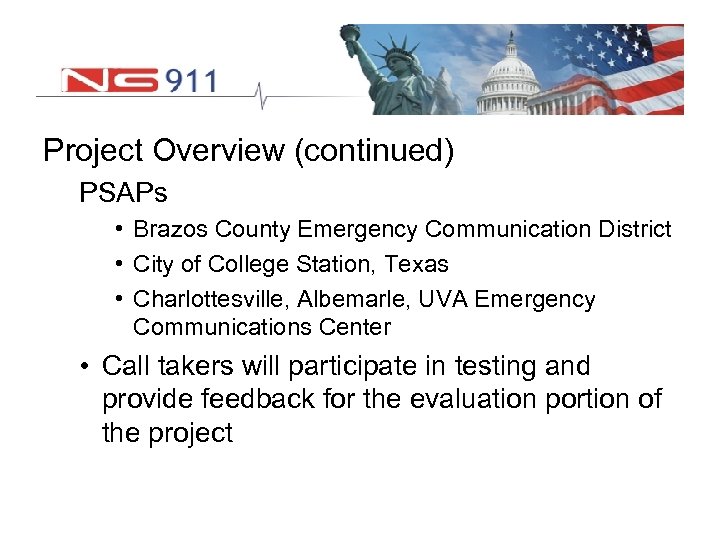 NG911

Project Overview (continued)

PSAPs

• Brazos County Emergency Communication District
• City of College Station, Texas
• Charlottesville, Albemarle, UVA Emergency Communications Center

• Call takers will participate in testing and provide feedback for the evaluation portion of the project